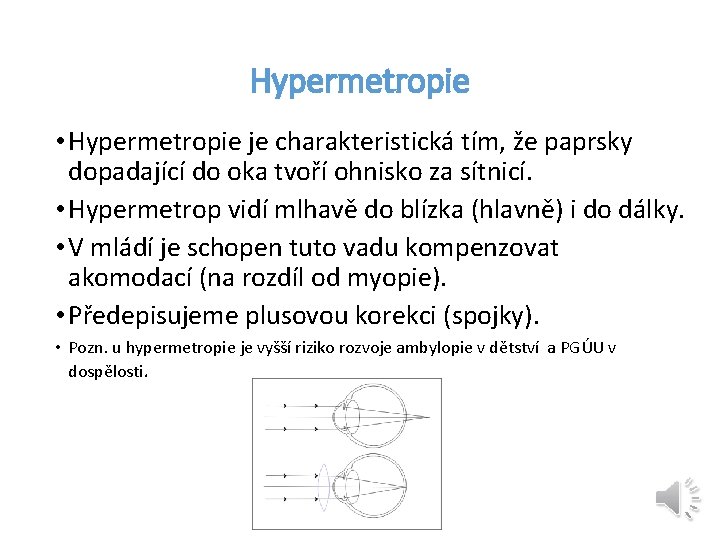 Hypermetropie

• Hypermetropie je charakteristická tím, že paprsky dopadající do oka tvoří ohnisko za sítnicí.

• Hypermetrop vidí mlhavě do blízka (hlavně) i do dálky.

• V mládí je schopen tuto vadu kompenzovat akomodací (na rozdíl od myopie).

• Předepisujeme plusovou korekci (spojky).

• Pozn. u hypermetropie je vyšší riziko rozvoje ambylopie v dětství a PGÚU v dospělosti.